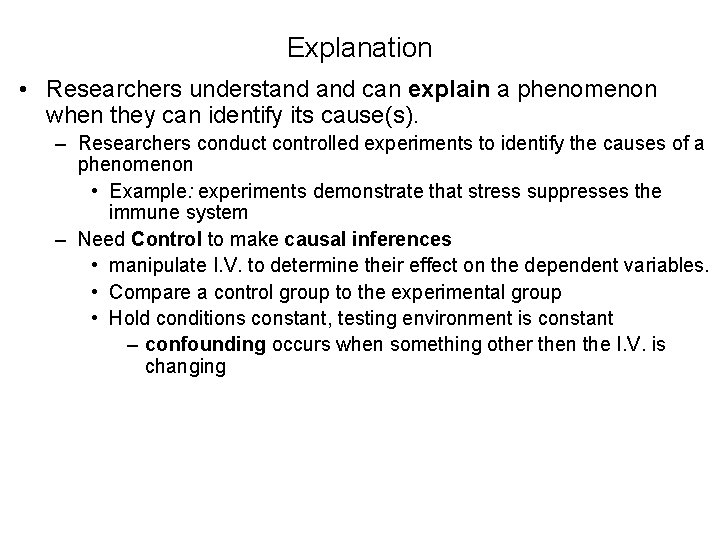 Explanation

• Researchers understand and can explain a phenomenon when they can identify its cause(s).
– Researchers conduct controlled experiments to identify the causes of a phenomenon
• Example: experiments demonstrate that stress suppresses the immune system
– Need Control to make causal inferences
• manipulate I.V. to determine their effect on the dependent variables.
• Compare a control group to the experimental group
• Hold conditions constant, testing environment is constant
– confounding occurs when something other then the I.V. is changing